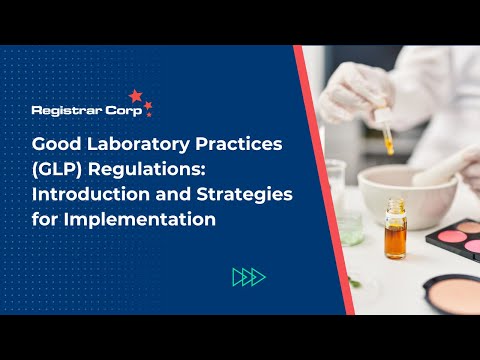 Registrar Corp

Good Laboratory Practices (GLP) Regulations: Introduction and Strategies for Implementation